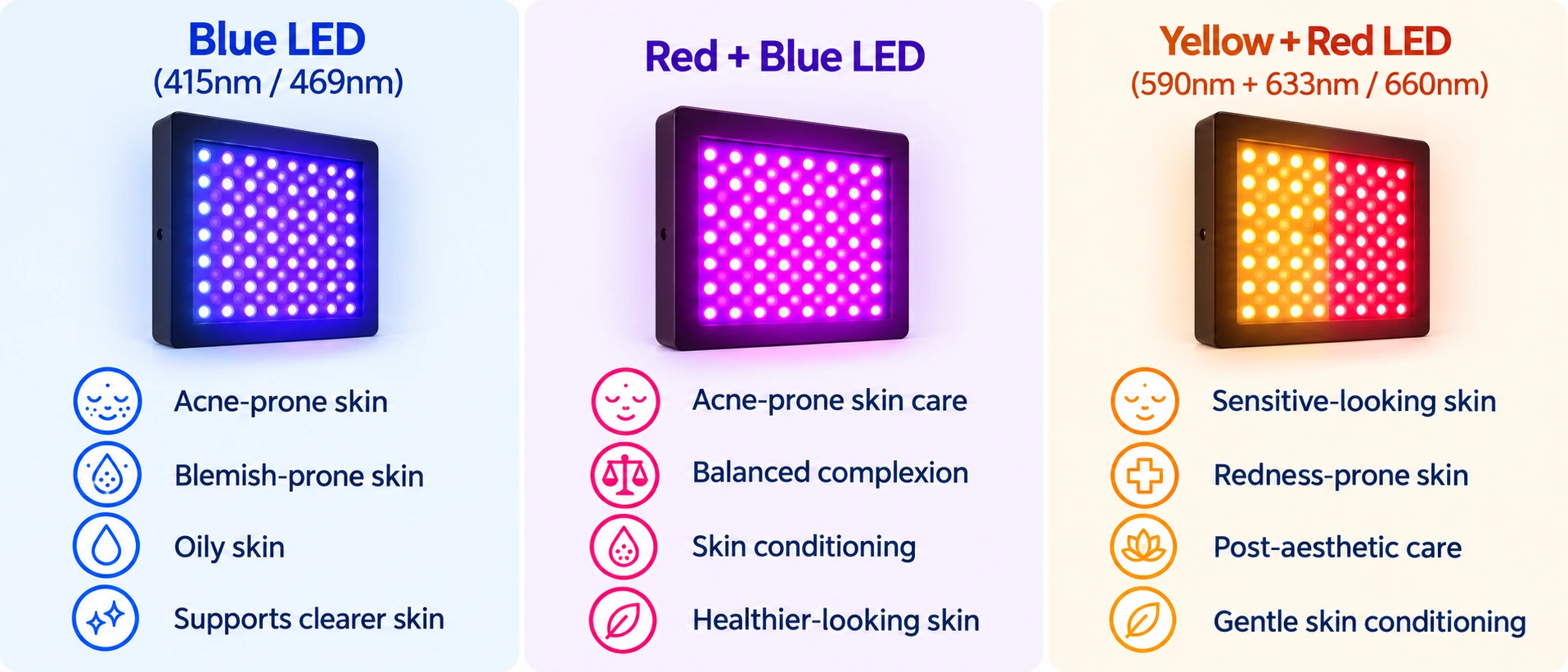 Blue LED
(415nm / 469nm)

Acne-prone skin

Blemish-prone skin

Oily skin

Supports clearer skin

Red + Blue LED

Acne-prone skin care

Balanced complexion

Skin conditioning

Healthier-looking skin

Yellow + Red LED
(590nm + 633nm / 660nm)

Sensitive-looking skin

Redness-prone skin

Post-aesthetic care

Gentle skin conditioning